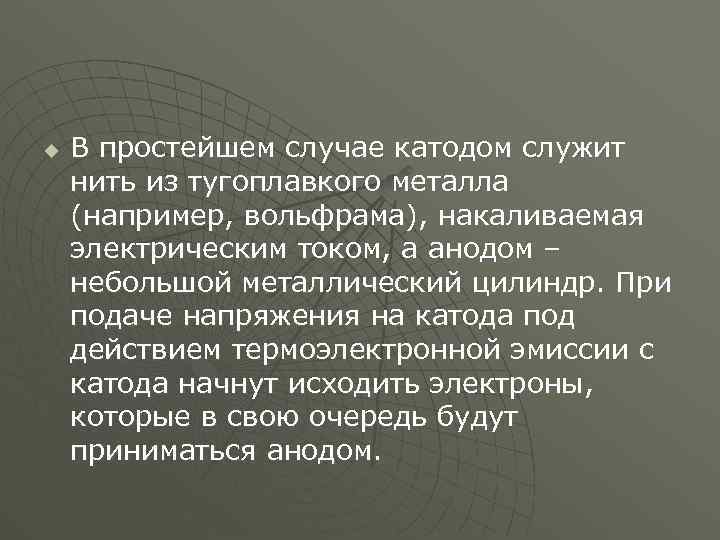 В простейшем случае катодом служит нить из тугоплавкого металла (например, вольфрама), накаливаемая электрическим током, а анодом – небольшой металлический цилиндр. При подаче напряжения на катода под действием термоэлектронной эмиссии с катода начнут исходить электроны, которые в свою очередь будут приниматься анодом.